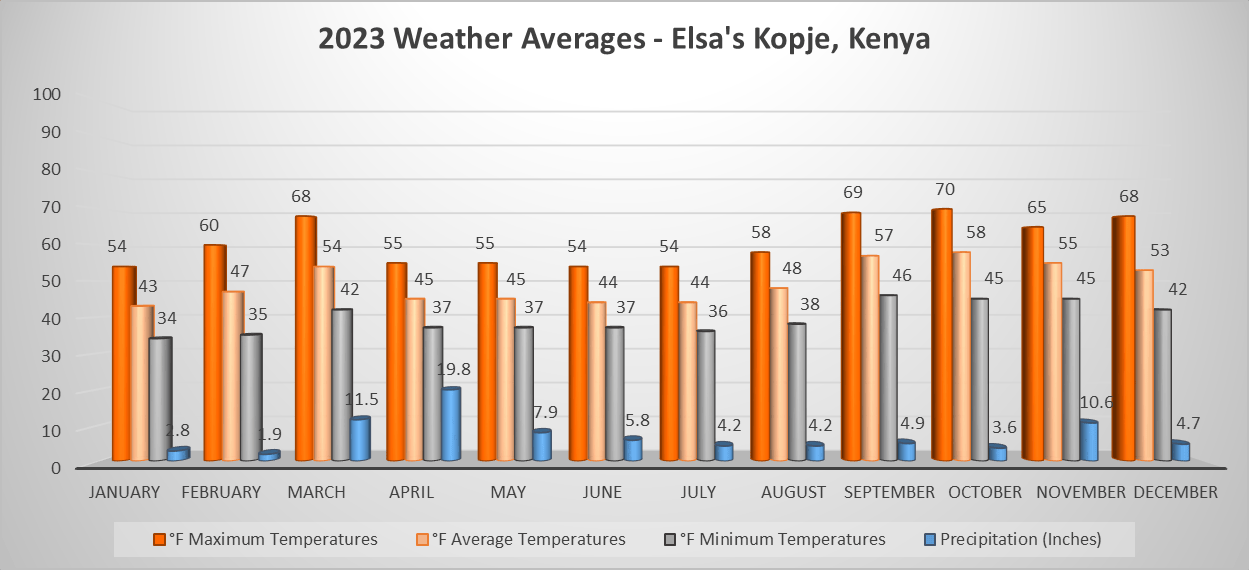 2023 Weather Averages - Elsa's Kopje, Kenya

100
90
80
70
60
50
40
30
20
10
0

54 43 34 2.8
60 47 35 1.9
68 54 42 11.5
55 45 37 19.8
55 45 37 7.9
54 44 37 5.8
54 44 36 4.2
58 48 38 4.2
69 57 46 4.9
70 58 45 3.6
65 55 45 10.6
68 53 42 4.7

JANUARY FEBRUARY MARCH APRIL MAY JUNE JULY AUGUST SEPTEMBER OCTOBER NOVEMBER DECEMBER

°F Maximum Temperatures
°F Average Temperatures
°F Minimum Temperatures
Precipitation (Inches)